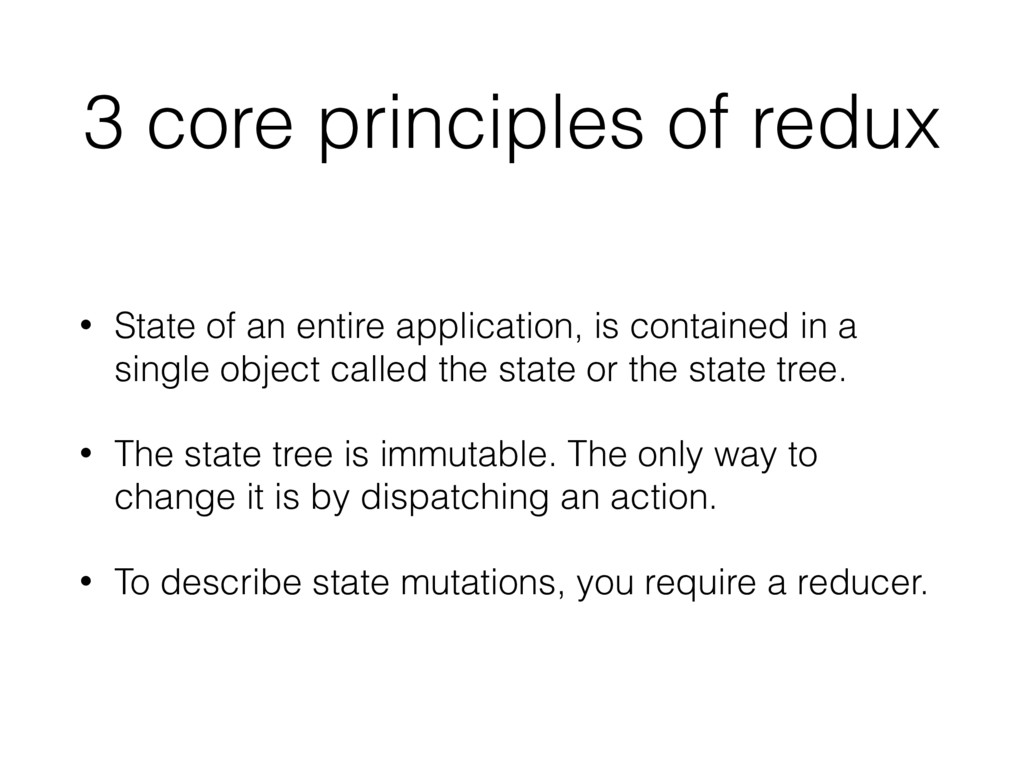 3 core principles of redux

• State of an entire application, is contained in a single object called the state or the state tree.

• The state tree is immutable. The only way to change it is by dispatching an action.

• To describe state mutations, you require a reducer.